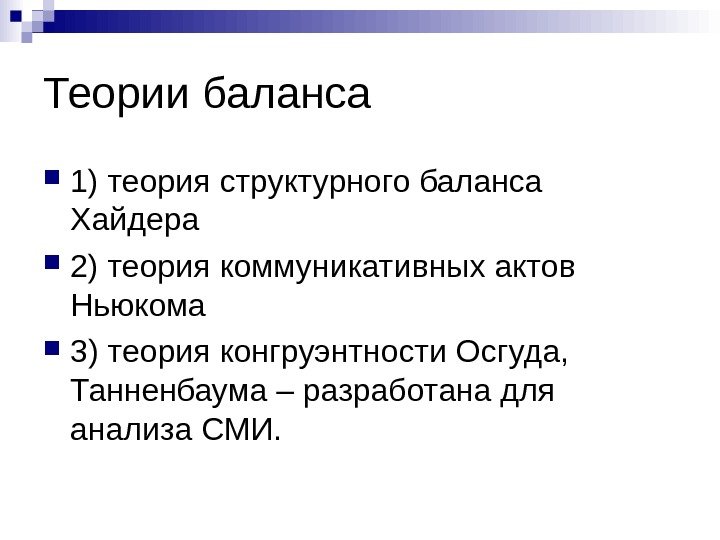 Теории баланса

1) теория структурного баланса Хайдера

2) теория коммуникативных актов Ньюкома

3) теория конгруэнтности Осгуда, Танненбаума – разработана для анализа СМИ.